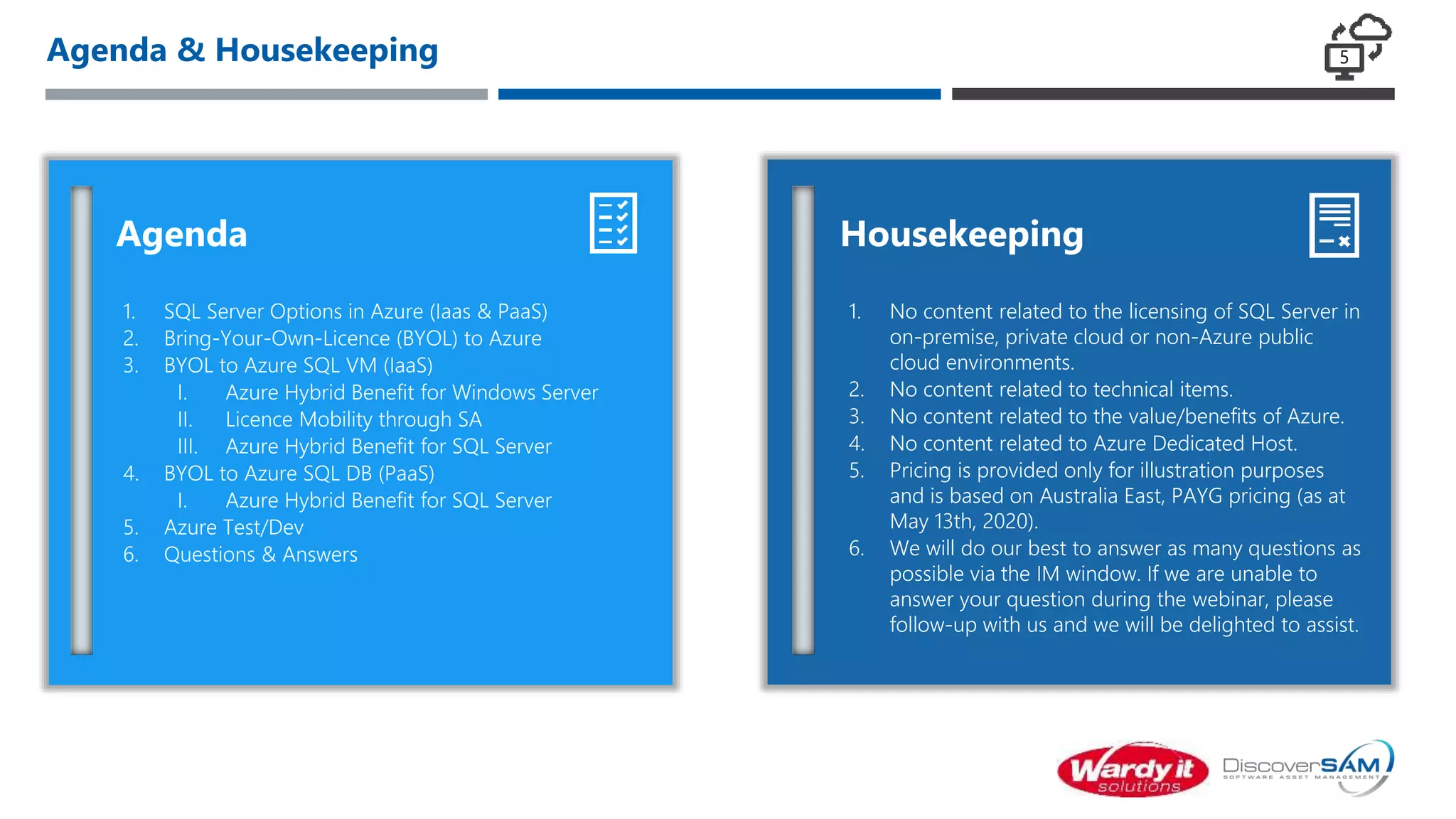 Agenda & Housekeeping

5

Agenda

1. SQL Server Options in Azure (Iaas & PaaS)
2. Bring-Your-Own-Licence (BYOL) to Azure
3. BYOL to Azure SQL VM (IaaS)
 I. Azure Hybrid Benefit for Windows Server
 II. Licence Mobility through SA
 III. Azure Hybrid Benefit for SQL Server
4. BYOL to Azure SQL DB (PaaS)
 I. Azure Hybrid Benefit for SQL Server
5. Azure Test/Dev
6. Questions & Answers

Housekeeping

1. No content related to the licensing of SQL Server in on-premise, private cloud or non-Azure public cloud environments.
2. No content related to technical items.
3. No content related to the value/benefits of Azure.
4. No content related to Azure Dedicated Host.
5. Pricing is provided only for illustration purposes and is based on Australia East, PAYG pricing (as at May 13th, 2020).
6. We will do our best to answer as many questions as possible via the IM window. If we are unable to answer your question during the webinar, please follow-up with us and we will be delighted to assist.

Wardy it solutions

DiscoverSAM SOFTWARE ASSET MANAGEMENT